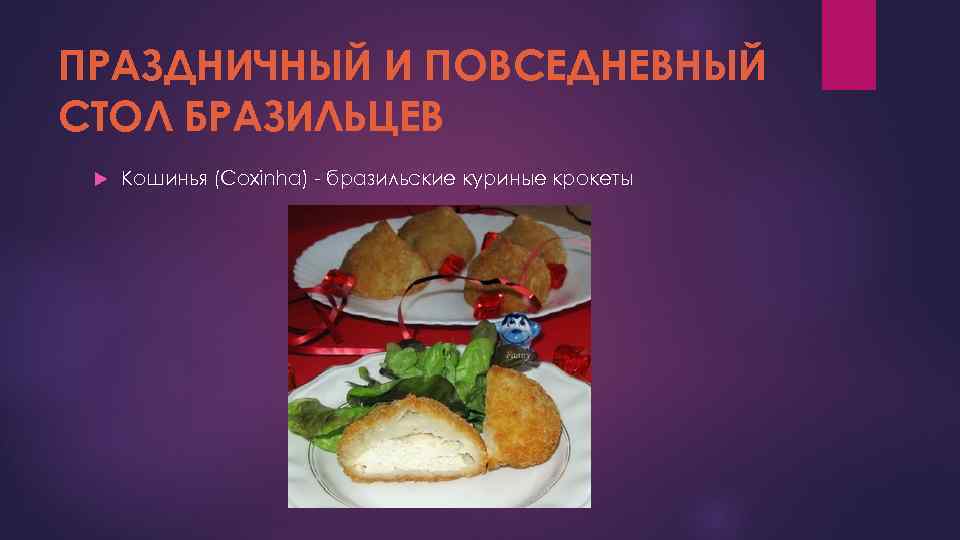 ПРАЗДНИЧНЫЙ И ПОВСЕДНЕВНЫЙ СТОЛ БРАЗИЛЬЦЕВ

Кошинья (Coxinha) - бразильские куриные крокеты